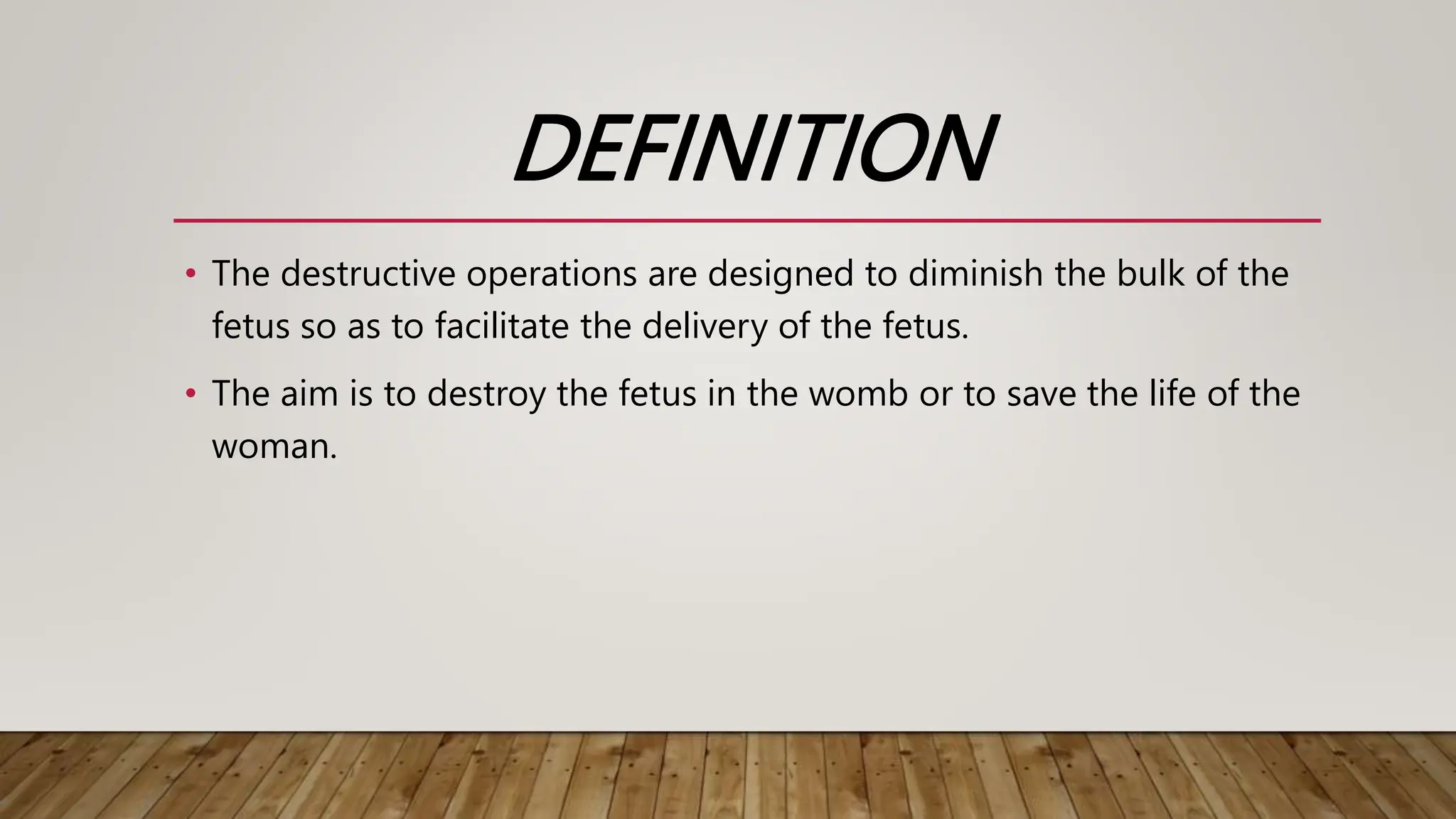 DEFINITION

• The destructive operations are designed to diminish the bulk of the fetus so as to facilitate the delivery of the fetus.

• The aim is to destroy the fetus in the womb or to save the life of the woman.